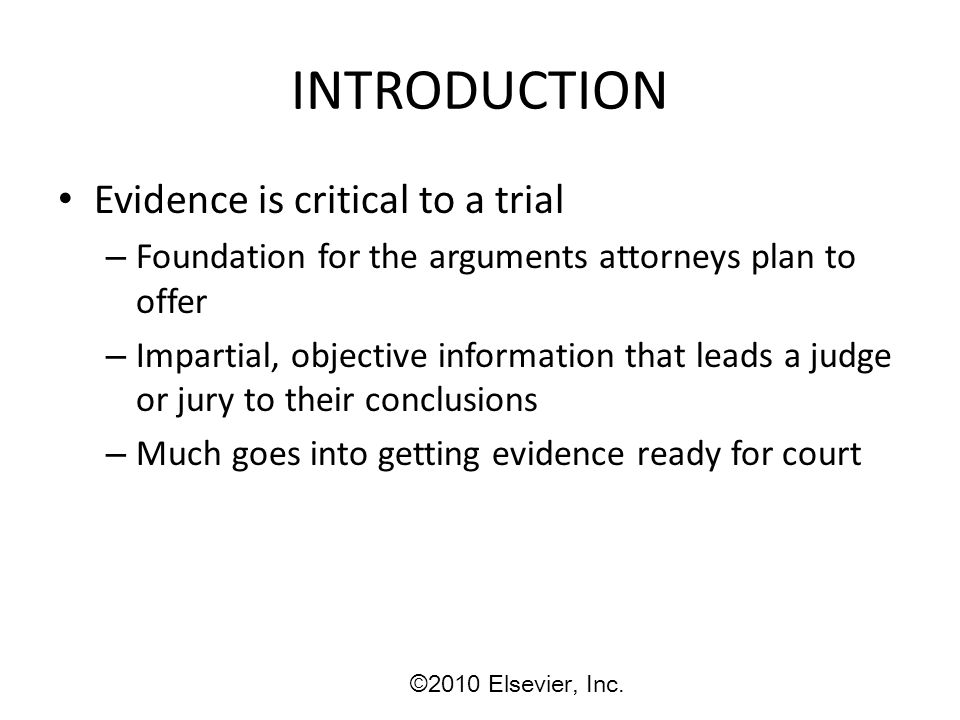 INTRODUCTION

• Evidence is critical to a trial
– Foundation for the arguments attorneys plan to offer
– Impartial, objective information that leads a judge or jury to their conclusions
– Much goes into getting evidence ready for court

©2010 Elsevier, Inc.